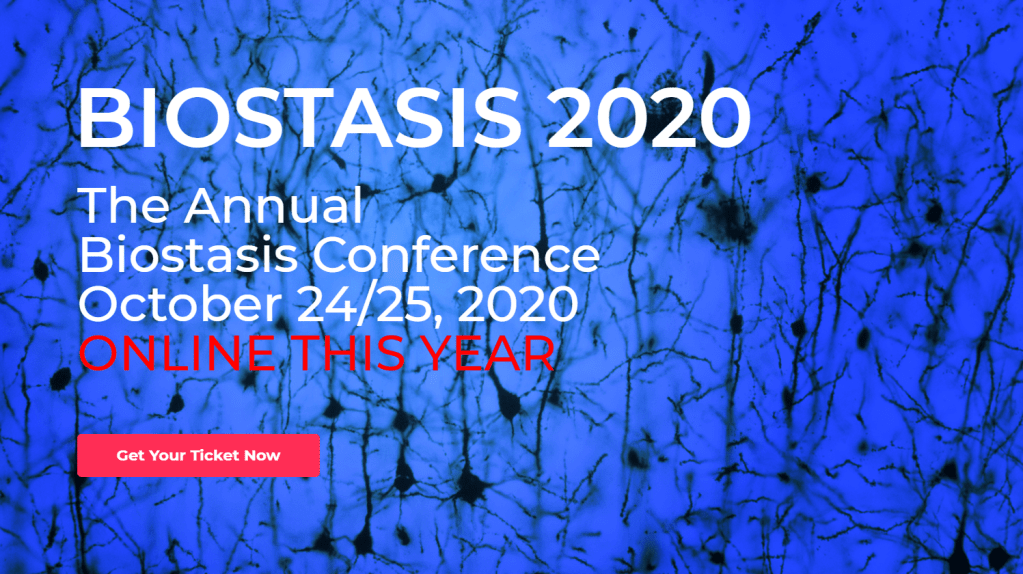 BIOSTASIS 2020

The Annual
Biostasis Conference
October 24/25, 2020
ONLINE THIS YEAR

Get Your Ticket Now